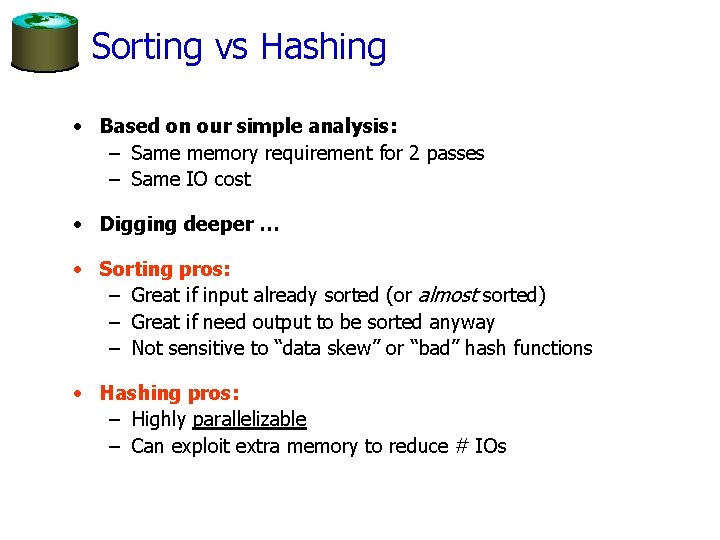 Sorting vs Hashing

• Based on our simple analysis:
– Same memory requirement for 2 passes
– Same IO cost

• Digging deeper …

• Sorting pros:
– Great if input already sorted (or almost sorted)
– Great if need output to be sorted anyway
– Not sensitive to "data skew" or "bad" hash functions

• Hashing pros:
– Highly parallelizable
– Can exploit extra memory to reduce # IOs